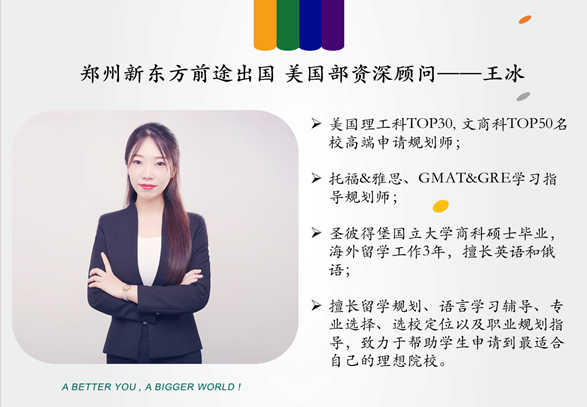 郑州新东方前途出国 美国部资深顾问——王冰

➢ 美国理工科TOP30, 文商科TOP50名校高端申请规划师；

➢ 托福&雅思、GMAT&GRE学习指导规划师；

➢ 圣彼得堡国立大学商科硕士毕业，海外留学工作3年，擅长英语和俄语；

➢ 擅长留学规划、语言学习辅导、专业选择、选校定位以及职业规划指导，致力于帮助学生申请到最适合自己的理想院校。

A BETTER YOU , A BIGGER WORLD !